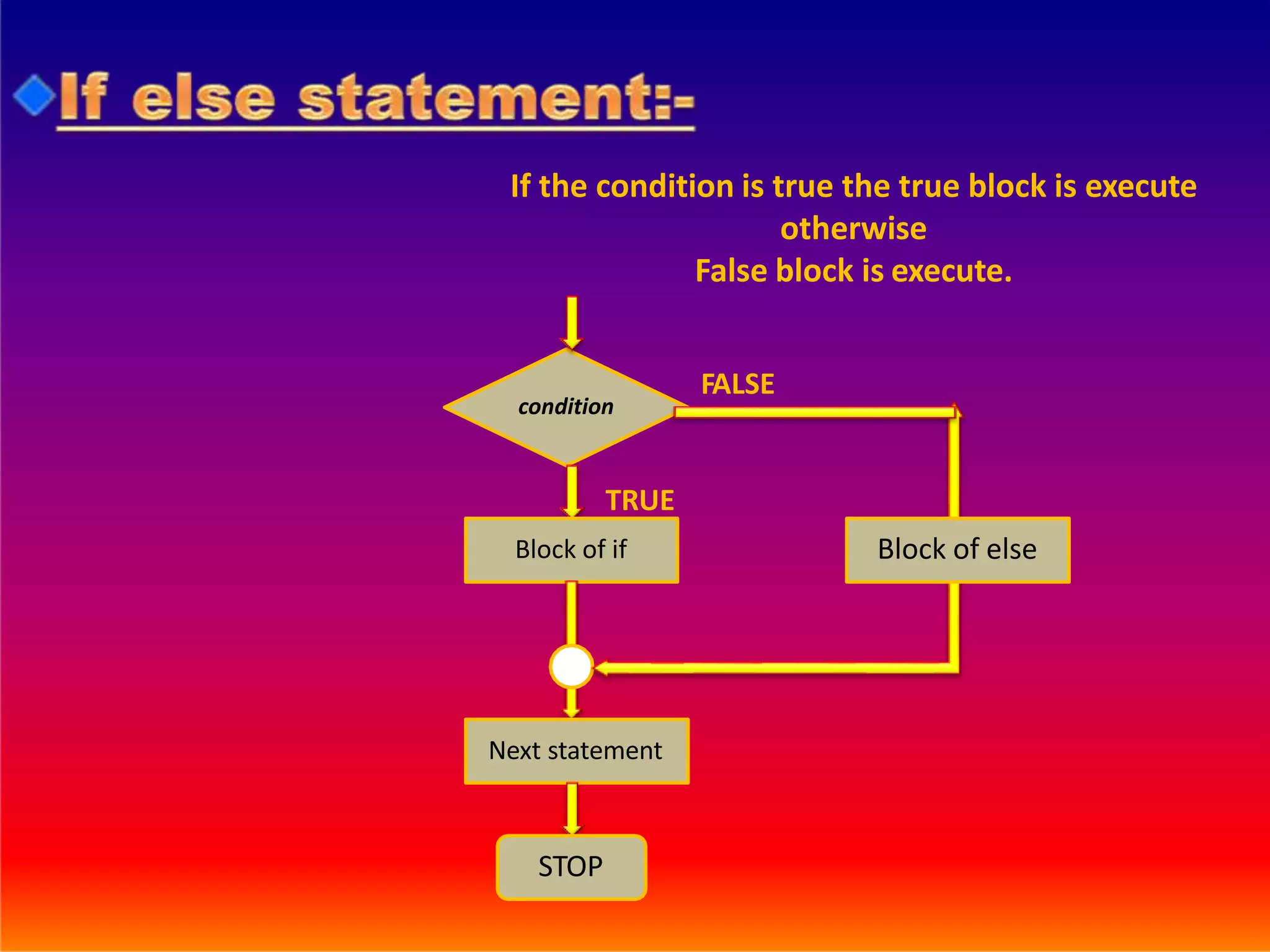 If else statement:-

If the condition is true the true block is execute otherwise
False block is execute.

condition

FALSE

TRUE

Block of if

Block of else

Next statement

STOP